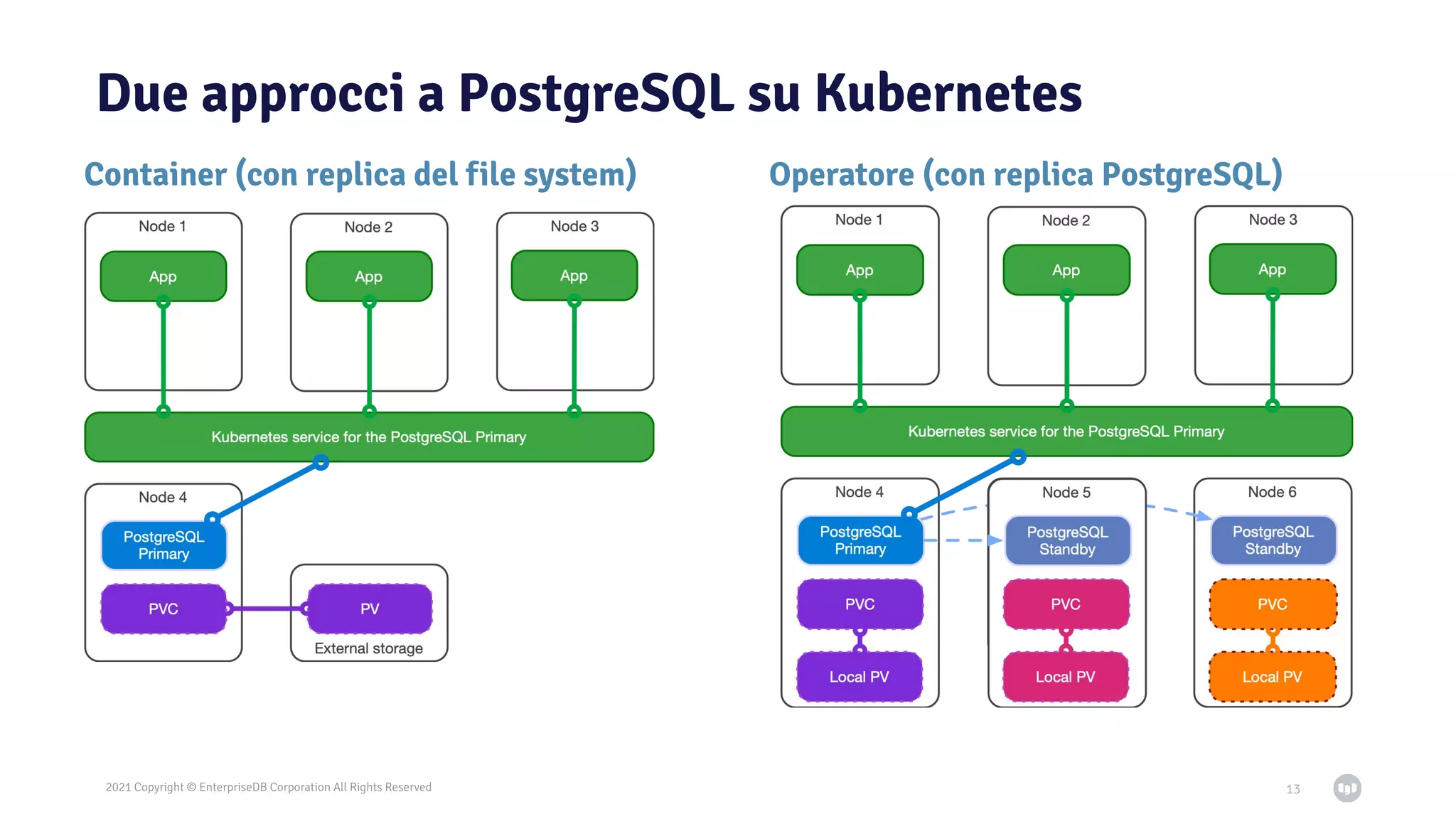 Due approcci a PostgreSQL su Kubernetes

Container (con replica del file system)

Node 1
App

Node 2
App

Node 3
App

Kubernetes service for the PostgreSQL Primary

Node 4
PostgreSQL Primary
PVC

PV
External storage

Operatore (con replica PostgreSQL)

Node 1
App

Node 2
App

Node 3
App

Kubernetes service for the PostgreSQL Primary

Node 4
PostgreSQL Primary
PVC
Local PV

Node 5
PostgreSQL Standby
PVC
Local PV

Node 6
PostgreSQL Standby
PVC
Local PV

2021 Copyright © EnterpriseDB Corporation All Rights Reserved

13